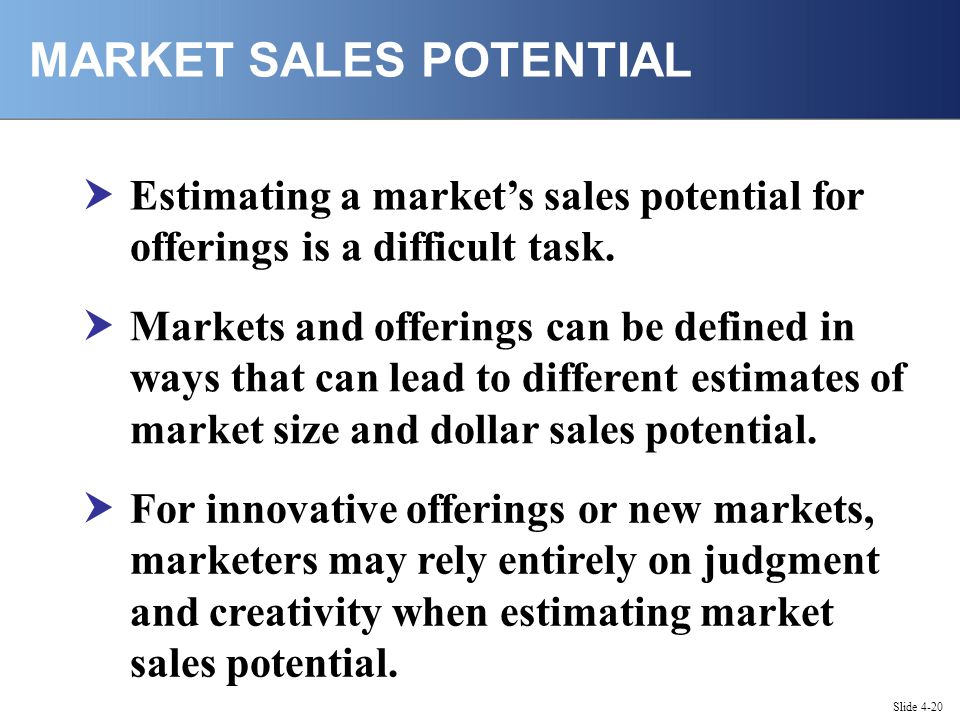 MARKET SALES POTENTIAL

Estimating a market’s sales potential for offerings is a difficult task.

Markets and offerings can be defined in ways that can lead to different estimates of market size and dollar sales potential.

For innovative offerings or new markets, marketers may rely entirely on judgment and creativity when estimating market sales potential.

Slide 4-20